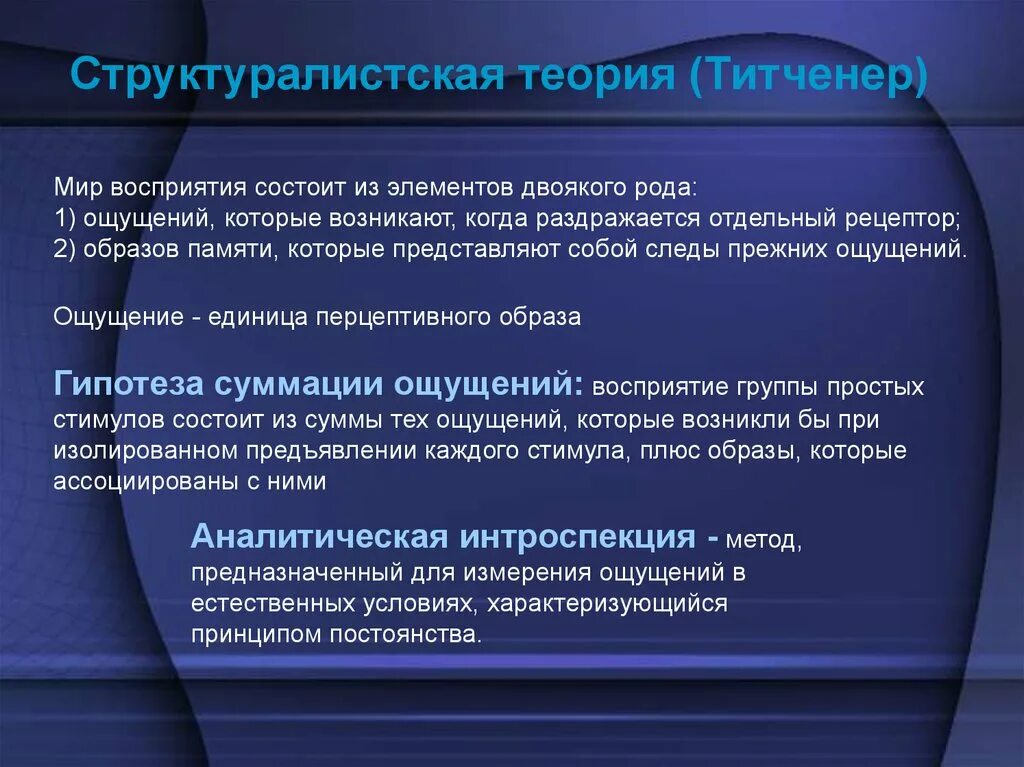 Структуралистская теория (Титченер)

Мир восприятия состоит из элементов двоякого рода:
1) ощущений, которые возникают, когда раздражается отдельный рецептор;
2) образов памяти, которые представляют собой следы прежних ощущений.

Ощущение - единица перцептивного образа

Гипотеза суммации ощущений: восприятие группы простых стимулов состоит из суммы тех ощущений, которые возникли бы при изолированном предъявлении каждого стимула, плюс образы, которые ассоциированы с ними

Аналитическая интроспекция - метод, предназначенный для измерения ощущений в естественных условиях, характеризующийся принципом постоянства.